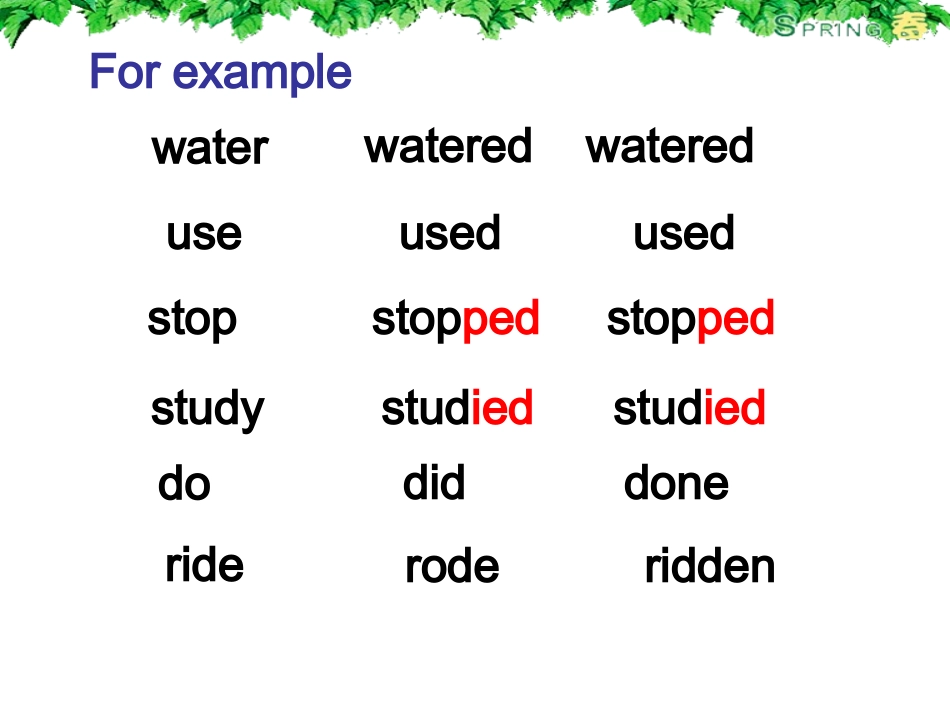 SPRING 春

For example

| water | watered | watered |
|---|---|---|
| use | used | used |
| stop | stopped | stopped |
| study | studied | studied |
| do | did | done |
| ride | rode | ridden |